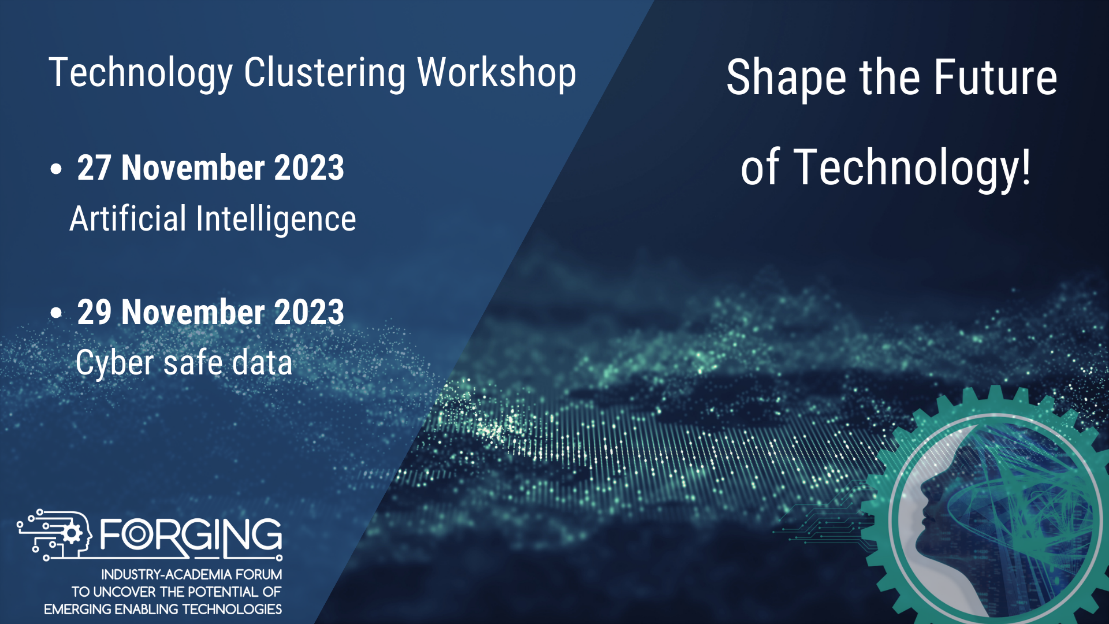 Technology Clustering Workshop

• 27 November 2023
Artificial Intelligence

• 29 November 2023
Cyber safe data

Shape the Future of Technology!

FORGING
INDUSTRY-ACADEMIA FORUM TO UNCOVER THE POTENTIAL OF EMERGING ENABLING TECHNOLOGIES